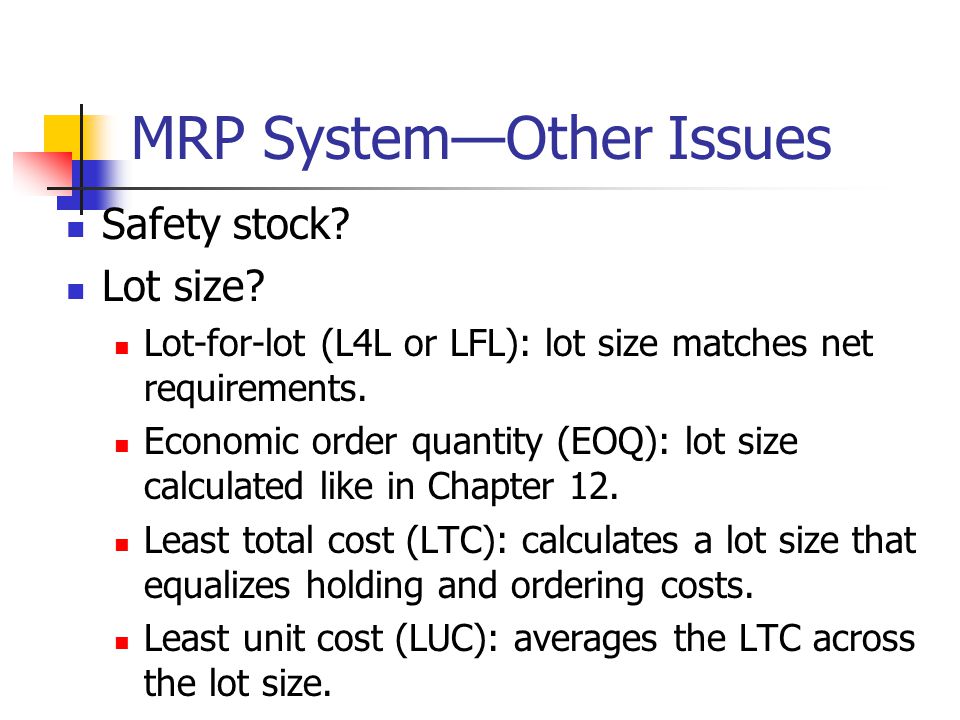 MRP System—Other Issues

Safety stock?

Lot size?

Lot-for-lot (L4L or LFL): lot size matches net requirements.

Economic order quantity (EOQ): lot size calculated like in Chapter 12.

Least total cost (LTC): calculates a lot size that equalizes holding and ordering costs.

Least unit cost (LUC): averages the LTC across the lot size.